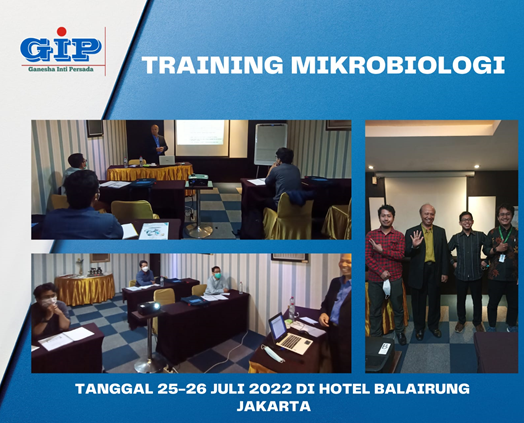 GIP
Ganesha Inti Persada

TRAINING MIKROBIOLOGI

TANGGAL 25-26 JULI 2022 DI HOTEL BALAIRUNG JAKARTA